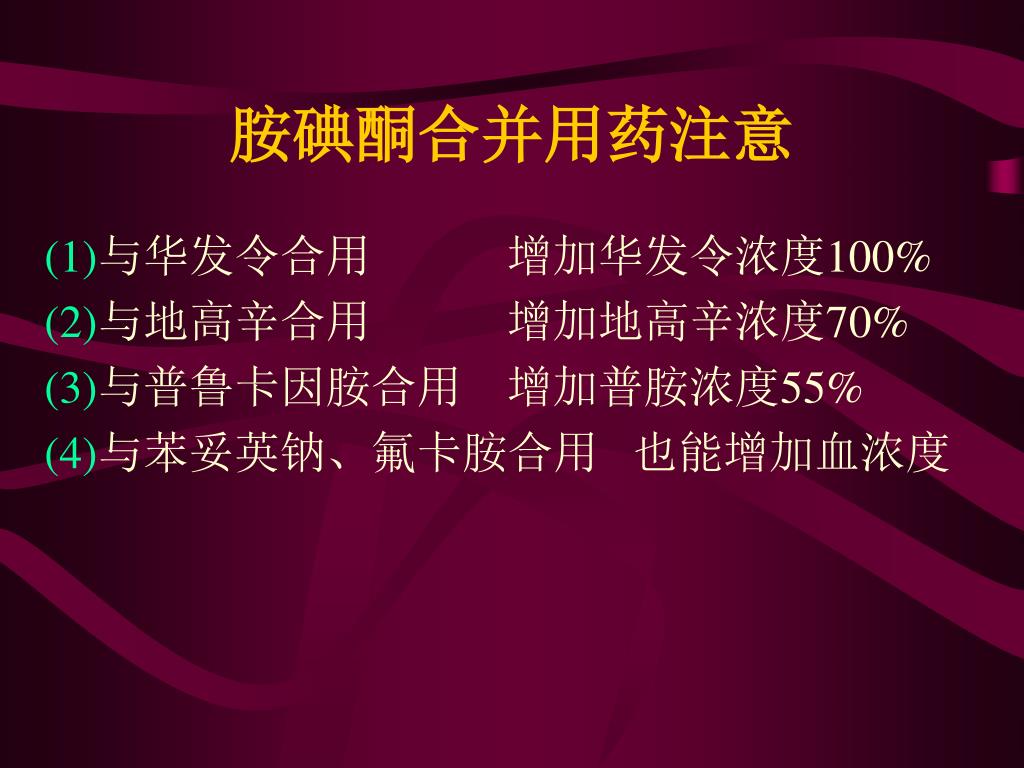 胺碘酮合并用药注意

(1)与华发令合用　　增加华发令浓度100%
(2)与地高辛合用　　增加地高辛浓度70%
(3)与普鲁卡因胺合用　增加普胺浓度55%
(4)与苯妥英钠、氟卡胺合用　也能增加血浓度